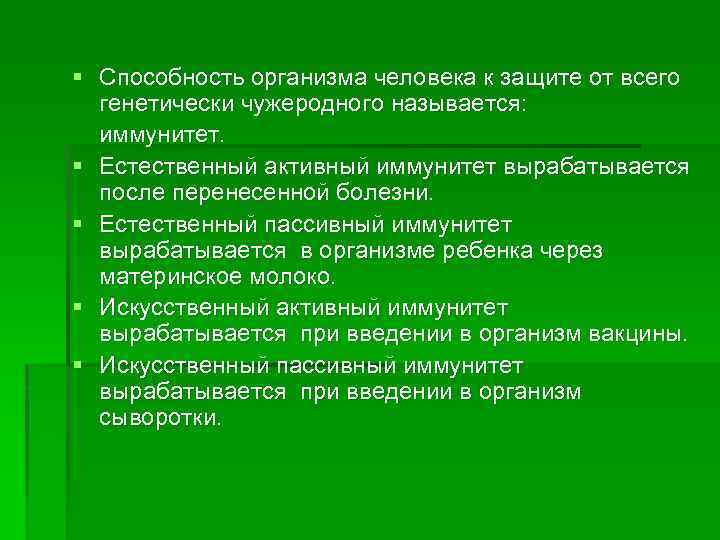 ▪ Способность организма человека к защите от всего генетически чужеродного называется:
иммунитет.
▪ Естественный активный иммунитет вырабатывается после перенесенной болезни.
▪ Естественный пассивный иммунитет вырабатывается в организме ребенка через материнское молоко.
▪ Искусственный активный иммунитет вырабатывается при введении в организм вакцины.
▪ Искусственный пассивный иммунитет вырабатывается при введении в организм сыворотки.